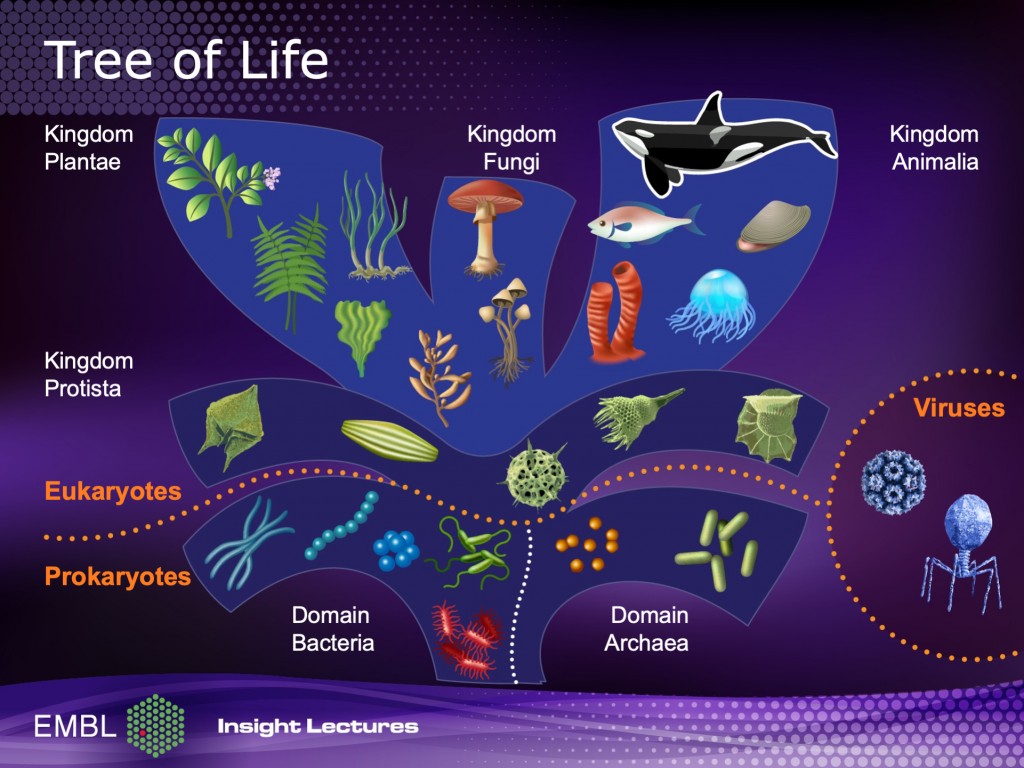 Tree of Life

Kingdom Plantae

Kingdom Fungi

Kingdom Animalia

Kingdom Protista

Viruses

Eukaryotes

Prokaryotes

Domain Bacteria

Domain Archaea

EMBL

Insight Lectures